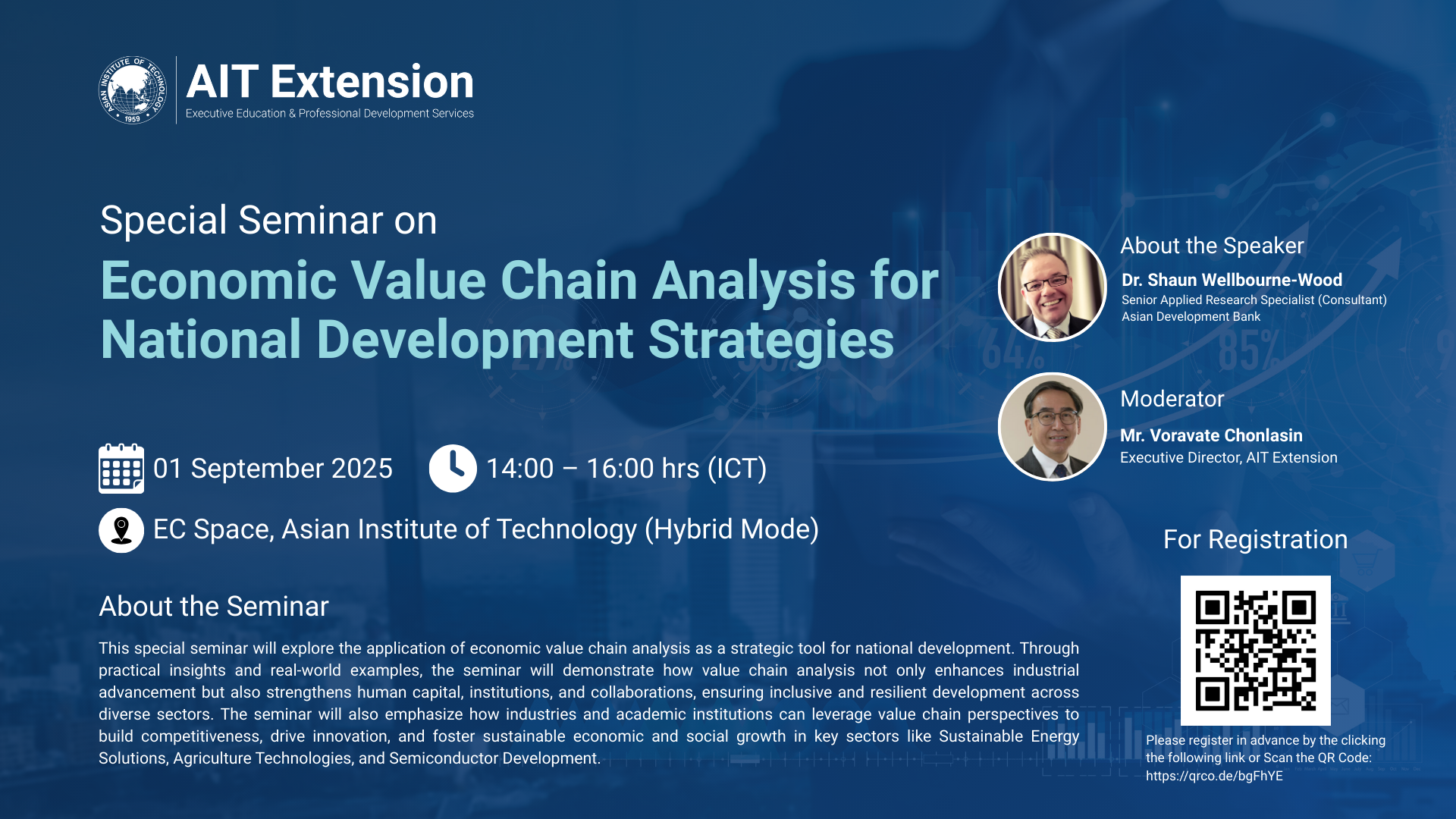 ASIAN INSTITUTE OF TECHNOLOGY 1959

AIT Extension
Executive Education & Professional Development Services

Special Seminar on
Economic Value Chain Analysis for National Development Strategies

01 September 2025

14:00 – 16:00 hrs (ICT)

EC Space, Asian Institute of Technology (Hybrid Mode)

About the Seminar

This special seminar will explore the application of economic value chain analysis as a strategic tool for national development. Through practical insights and real-world examples, the seminar will demonstrate how value chain analysis not only enhances industrial advancement but also strengthens human capital, institutions, and collaborations, ensuring inclusive and resilient development across diverse sectors. The seminar will also emphasize how industries and academic institutions can leverage value chain perspectives to build competitiveness, drive innovation, and foster sustainable economic and social growth in key sectors like Sustainable Energy Solutions, Agriculture Technologies, and Semiconductor Development.

About the Speaker
Dr. Shaun Wellbourne-Wood
Senior Applied Research Specialist (Consultant)
Asian Development Bank

Moderator
Mr. Voravate Chonlasin
Executive Director, AIT Extension

For Registration

Please register in advance by the clicking the following link or Scan the QR Code:
https://qrco.de/bgFhYE